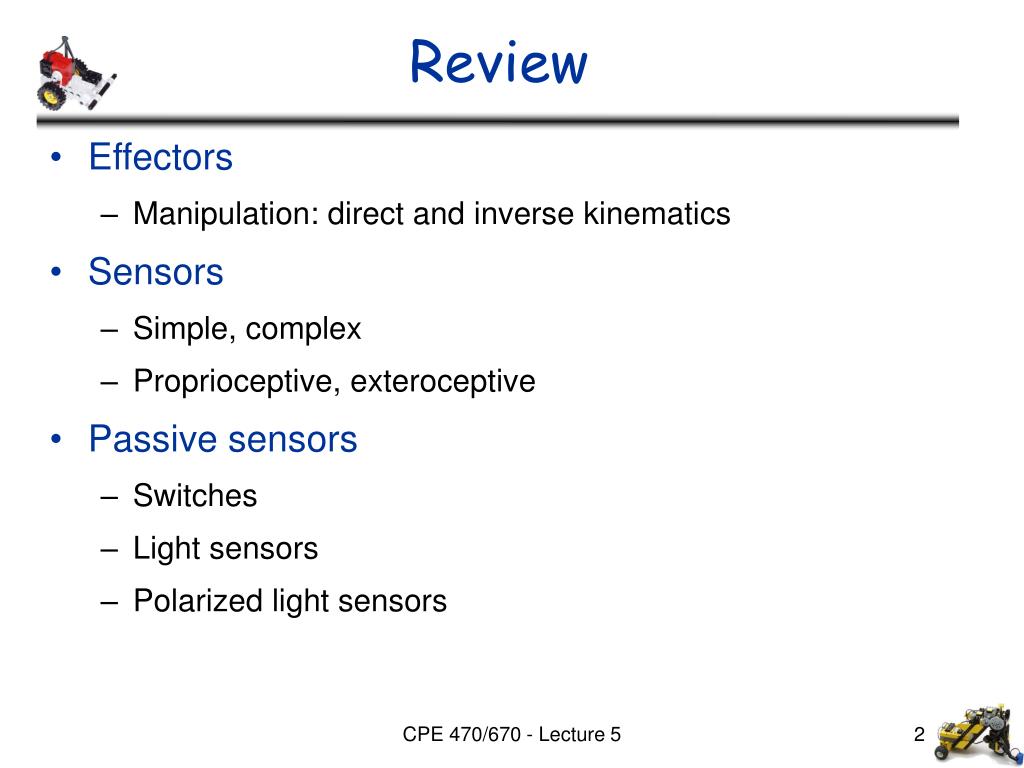 Review

• Effectors
– Manipulation: direct and inverse kinematics
• Sensors
– Simple, complex
– Proprioceptive, exteroceptive
• Passive sensors
– Switches
– Light sensors
– Polarized light sensors

CPE 470/670 - Lecture 5

2